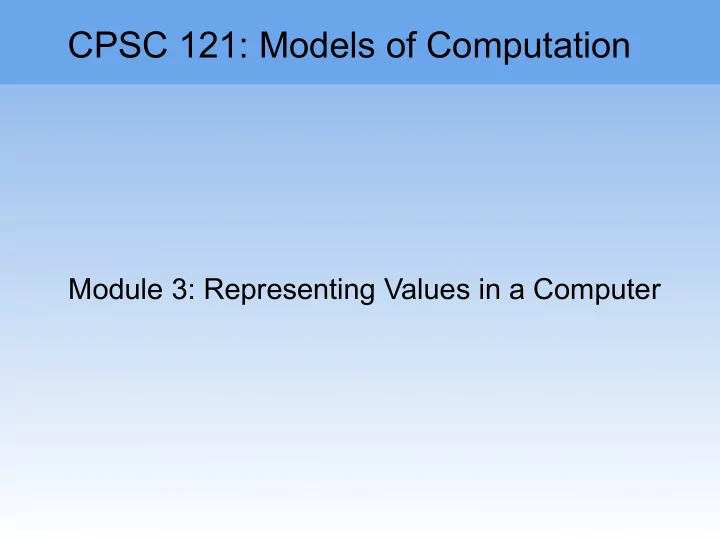 CPSC 121: Models of Computation

Module 3: Representing Values in a Computer